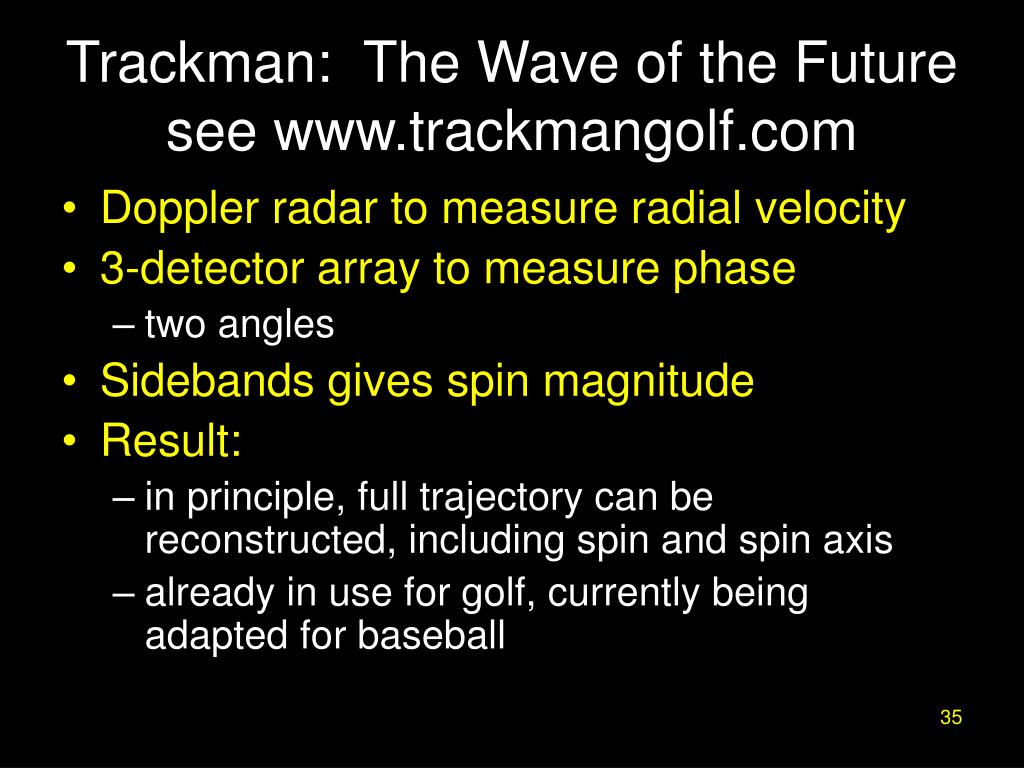 Trackman: The Wave of the Future see www.trackmangolf.com

• Doppler radar to measure radial velocity
• 3-detector array to measure phase
– two angles
• Sidebands gives spin magnitude
• Result:
– in principle, full trajectory can be reconstructed, including spin and spin axis
– already in use for golf, currently being adapted for baseball

35